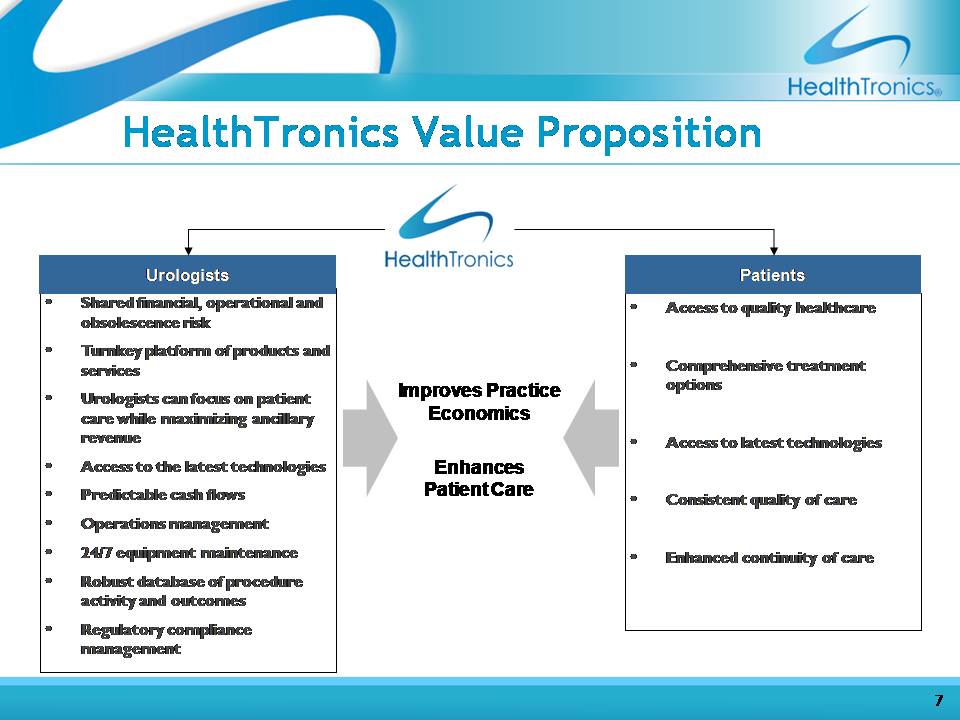 HealthTronics®

HealthTronics Value Proposition

HealthTronics

Urologists

• Shared financial, operational and obsolescence risk
• Turnkey platform of products and services
• Urologists can focus on patient care while maximizing ancillary revenue
• Access to the latest technologies
• Predictable cash flows
• Operations management
• 24/7 equipment maintenance
• Robust database of procedure activity and outcomes
• Regulatory compliance management

Improves Practice Economics

Enhances Patient Care

Patients

• Access to quality healthcare
• Comprehensive treatment options
• Access to latest technologies
• Consistent quality of care
• Enhanced continuity of care

7